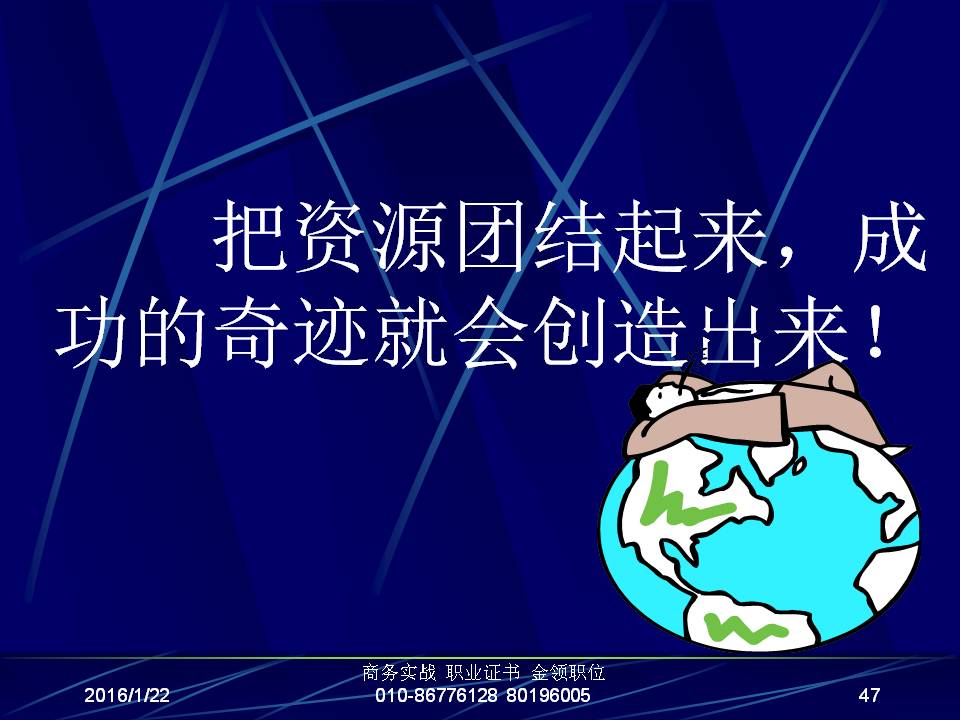 把资源团结起来，成功的奇迹就会创造出来！

2016/1/22

商务实战 职业证书 金领职位
010-86776128 80196005

47